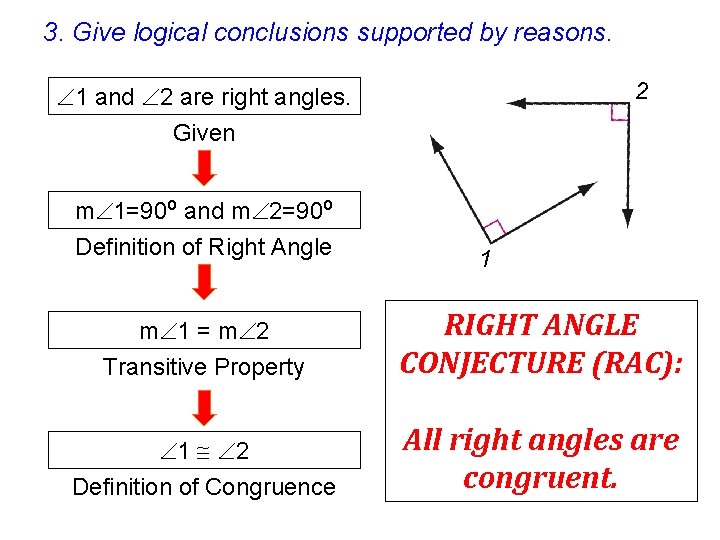 3. Give logical conclusions supported by reasons.

$\angle 1$ and $\angle 2$ are right angles.

Given

$m\angle 1=90^o$ and $m\angle 2=90^o$

Definition of Right Angle

$m\angle 1 = m\angle 2$

Transitive Property

$\angle 1 \cong \angle 2$

Definition of Congruence

2

1

RIGHT ANGLE CONJECTURE (RAC):

All right angles are congruent.